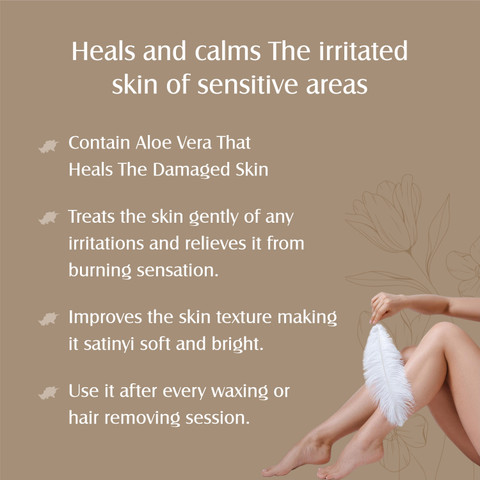 Heals and calms The irritated skin of sensitive areas

Contain Aloe Vera That Heals The Damaged Skin

Treats the skin gently of any irritations and relieves it from burning sensation.

Improves the skin texture making it satinyi soft and bright.

Use it after every waxing or hair removing session.